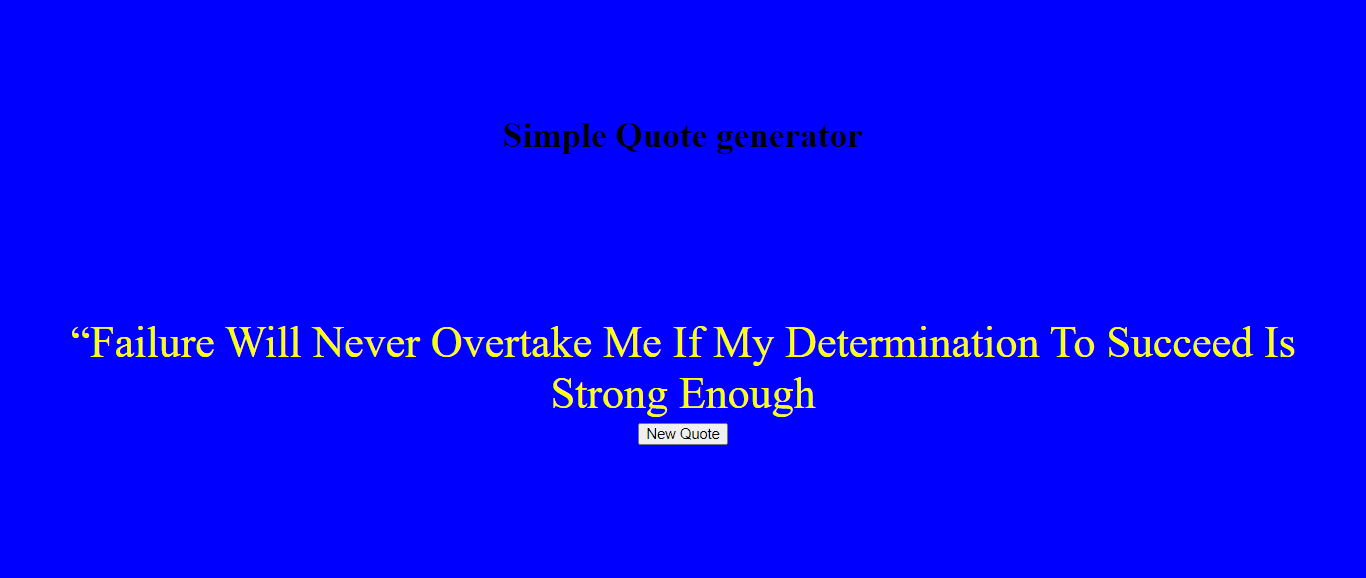 Simple Quote generator

“Failure Will Never Overtake Me If My Determination To Succeed Is Strong Enough

New Quote